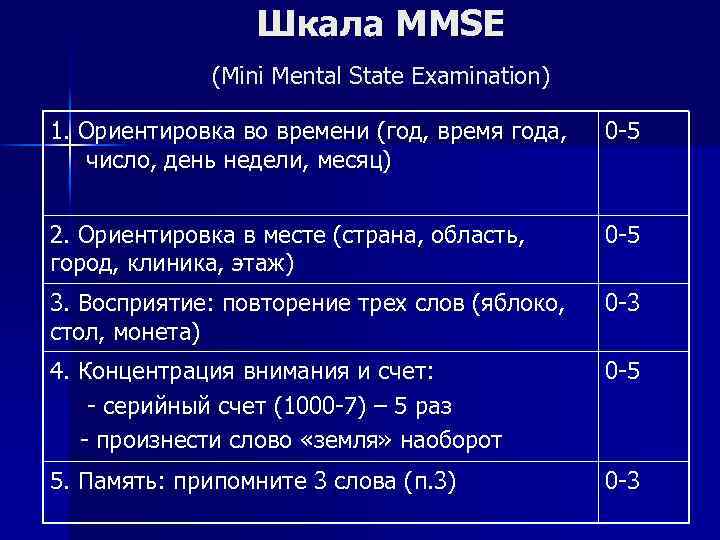 Шкала MMSE

(Mini Mental State Examination)

| | |
|---|---|
| 1. Ориентировка во времени (год, время года, число, день недели, месяц) | 0-5 |
| 2. Ориентировка в месте (страна, область, город, клиника, этаж) | 0-5 |
| 3. Восприятие: повторение трех слов (яблоко, стол, монета) | 0-3 |
| 4. Концентрация внимания и счет: - серийный счет (1000-7) – 5 раз - произнести слово «земля» наоборот | 0-5 |
| 5. Память: припомните 3 слова (п.3) | 0-3 |